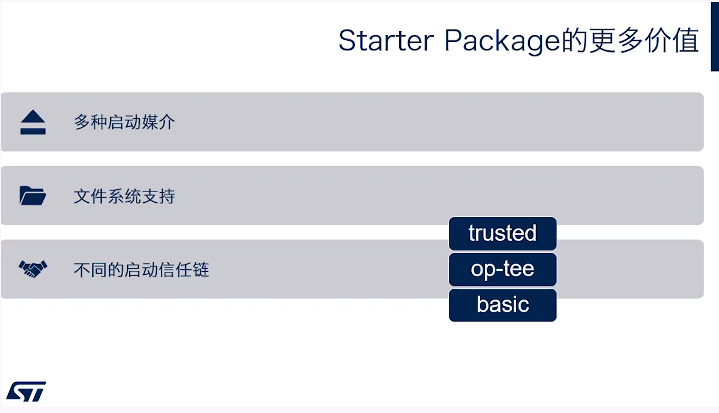 Starter Package的更多价值

多种启动媒介

文件系统支持

不同的启动信任链

trusted

op-tee

basic

ST